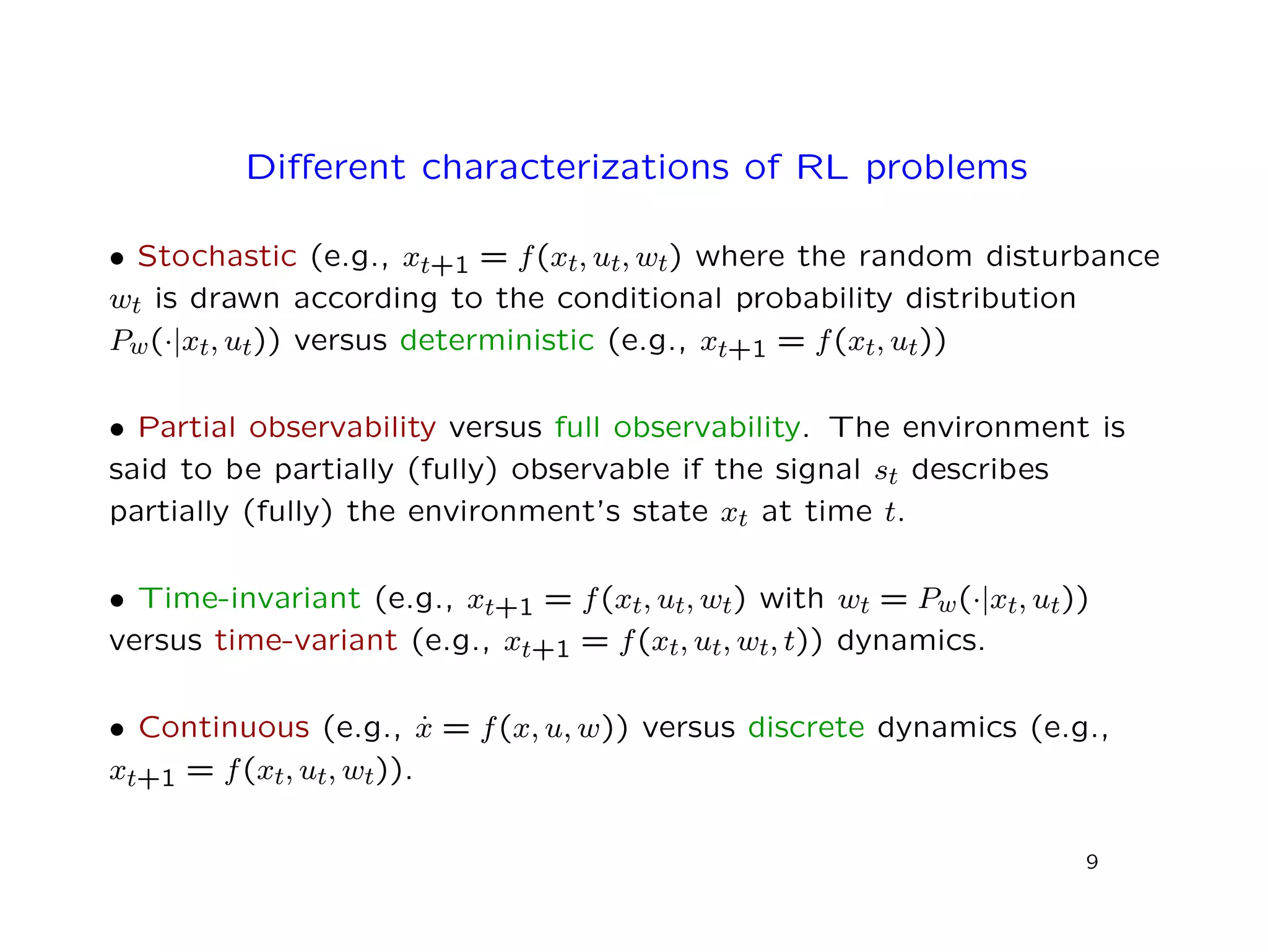 Different characterizations of RL problems

• Stochastic (e.g., $x_{t+1} = f(x_t, u_t, w_t)$ where the random disturbance $w_t$ is drawn according to the conditional probability distribution $P_w(\cdot|x_t, u_t)$) versus deterministic (e.g., $x_{t+1} = f(x_t, u_t)$)

• Partial observability versus full observability. The environment is said to be partially (fully) observable if the signal $s_t$ describes partially (fully) the environment's state $x_t$ at time $t$.

• Time-invariant (e.g., $x_{t+1} = f(x_t, u_t, w_t)$ with $w_t = P_w(\cdot|x_t, u_t)$) versus time-variant (e.g., $x_{t+1} = f(x_t, u_t, w_t, t)$) dynamics.

• Continuous (e.g., $\dot{x} = f(x, u, w)$) versus discrete dynamics (e.g., $x_{t+1} = f(x_t, u_t, w_t)$).

9